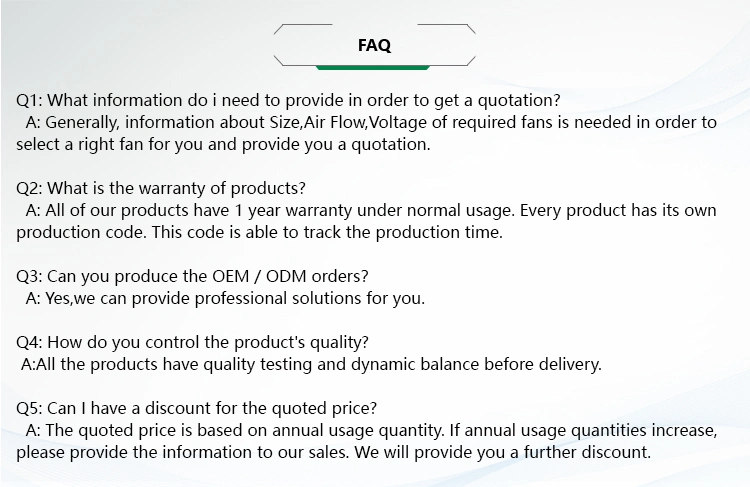 FAQ

Q1: What information do i need to provide in order to get a quotation?
A: Generally, information about Size,Air Flow,Voltage of required fans is needed in order to select a right fan for you and provide you a quotation.

Q2: What is the warranty of products?
A: All of our products have 1 year warranty under normal usage. Every product has its own production code. This code is able to track the production time.

Q3: Can you produce the OEM / ODM orders?
A: Yes,we can provide professional solutions for you.

Q4: How do you control the product's quality?
A:All the products have quality testing and dynamic balance before delivery.

Q5: Can I have a discount for the quoted price?
A: The quoted price is based on annual usage quantity. If annual usage quantities increase, please provide the information to our sales. We will provide you a further discount.